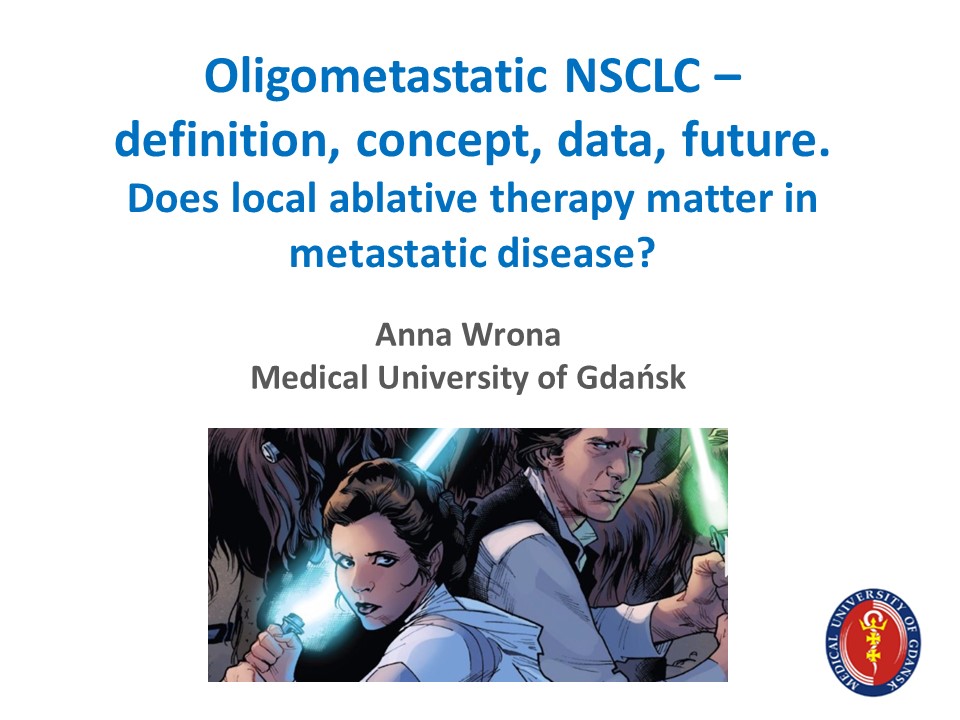 Oligometastatic NSCLC – definition, concept, data, future.
Does local ablative therapy matter in metastatic disease?

Anna Wrona
Medical University of Gdańsk

MEDICAL UNIVERSITY OF GDAŃSK